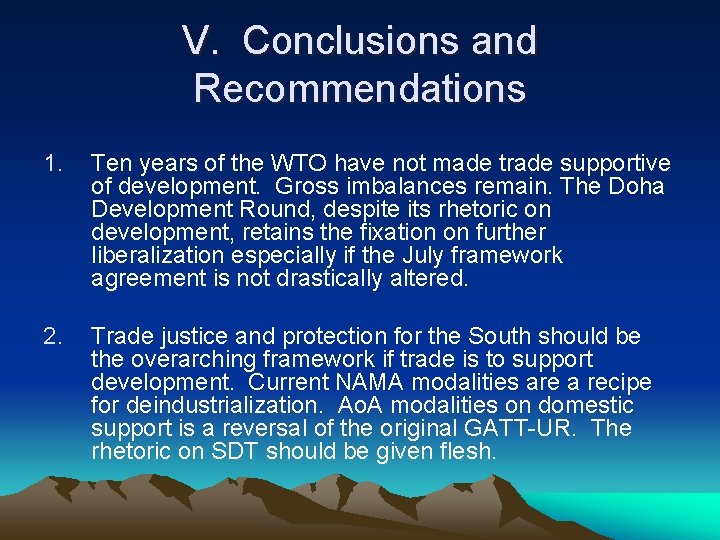 V. Conclusions and Recommendations

1. Ten years of the WTO have not made trade supportive of development. Gross imbalances remain. The Doha Development Round, despite its rhetoric on development, retains the fixation on further liberalization especially if the July framework agreement is not drastically altered.

2. Trade justice and protection for the South should be the overarching framework if trade is to support development. Current NAMA modalities are a recipe for deindustrialization. AoA modalities on domestic support is a reversal of the original GATT-UR. The rhetoric on SDT should be given flesh.